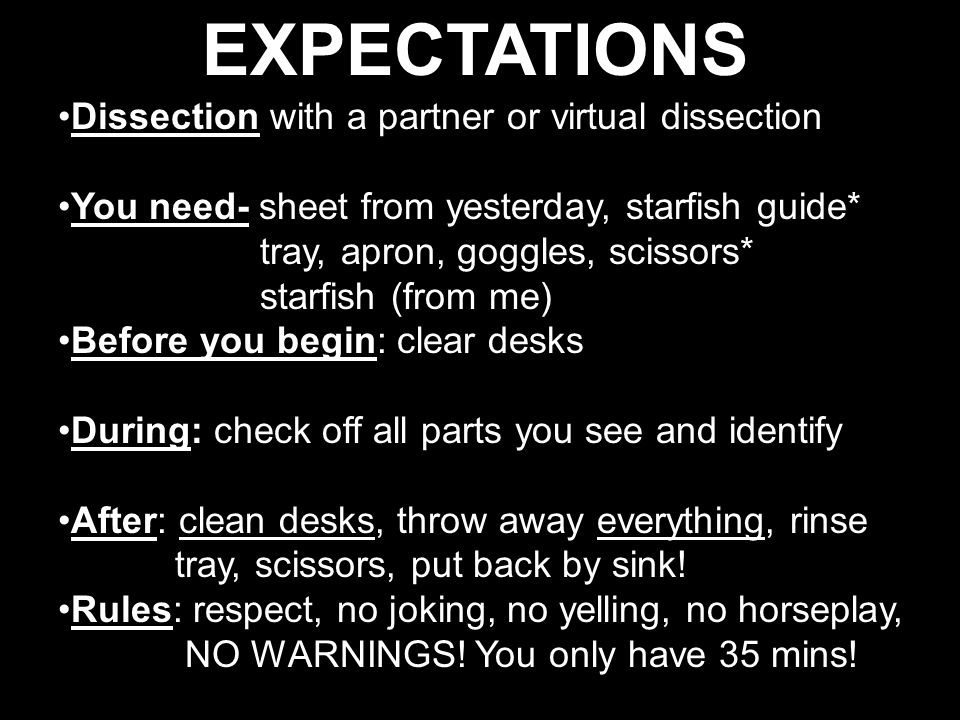 EXPECTATIONS

•Dissection with a partner or virtual dissection

•You need- sheet from yesterday, starfish guide*
tray, apron, goggles, scissors*
starfish (from me)

•Before you begin: clear desks

•During: check off all parts you see and identify

•After: clean desks, throw away everything, rinse tray, scissors, put back by sink!

•Rules: respect, no joking, no yelling, no horseplay, NO WARNINGS! You only have 35 mins!